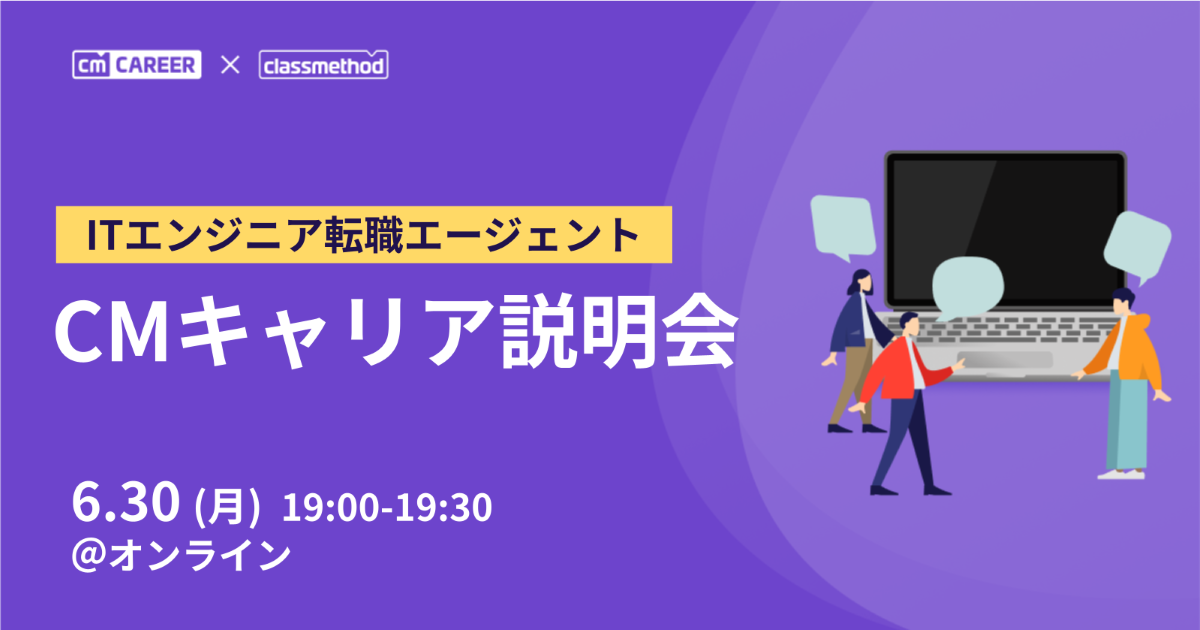 cm CAREER × classmethod

ITエンジニア転職エージェント

CMキャリア説明会

6.30 (月) 19:00-19:30

@オンライン